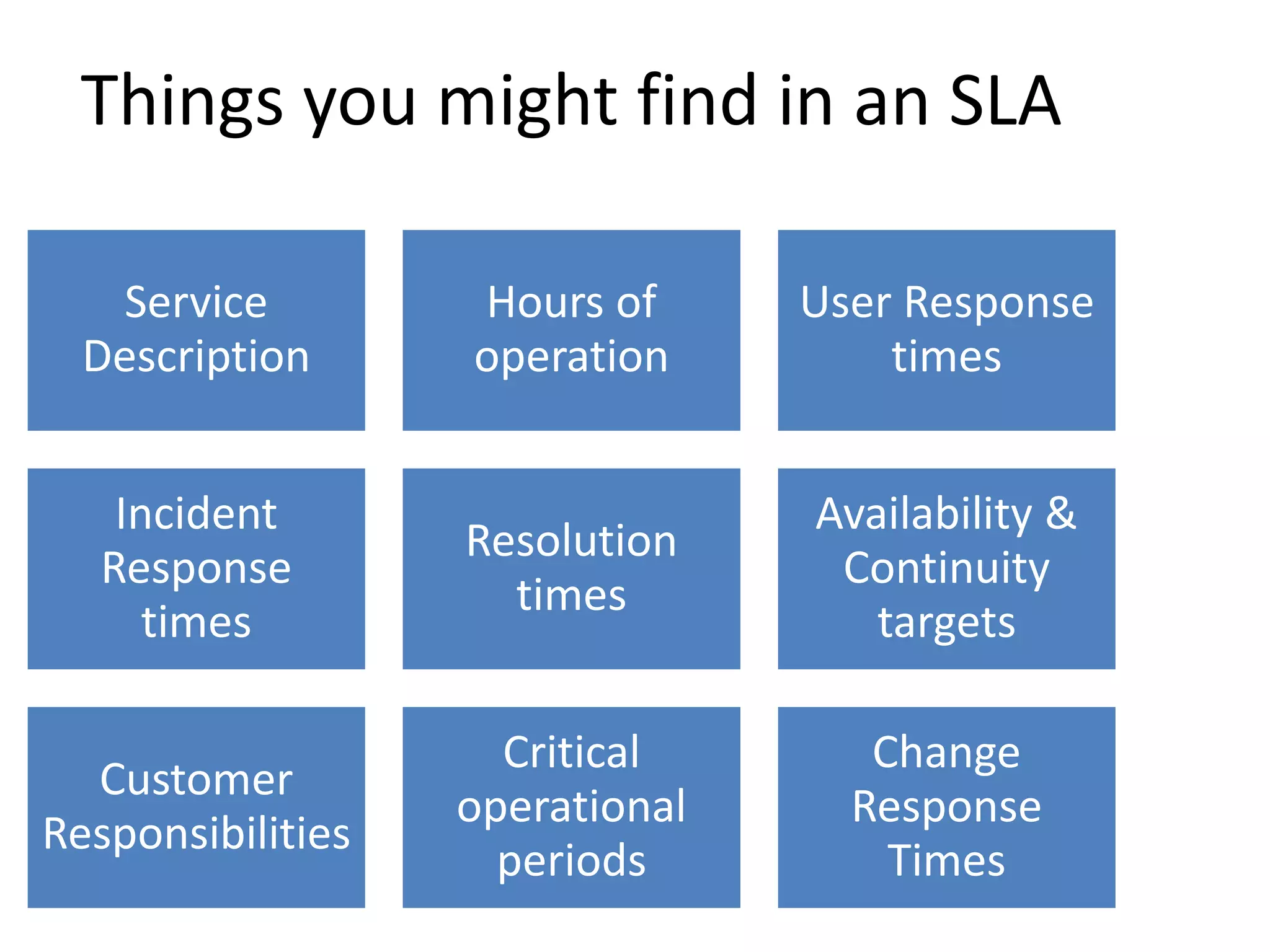 Things you might find in an SLA

Service Description

Hours of operation

User Response times

Incident Response times

Resolution times

Availability & Continuity targets

Customer Responsibilities

Critical operational periods

Change Response Times